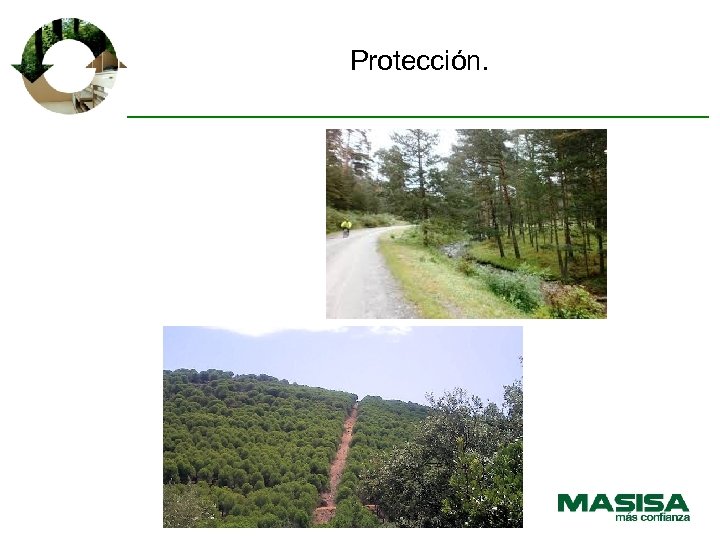 Protección.

MASISA
más confianza